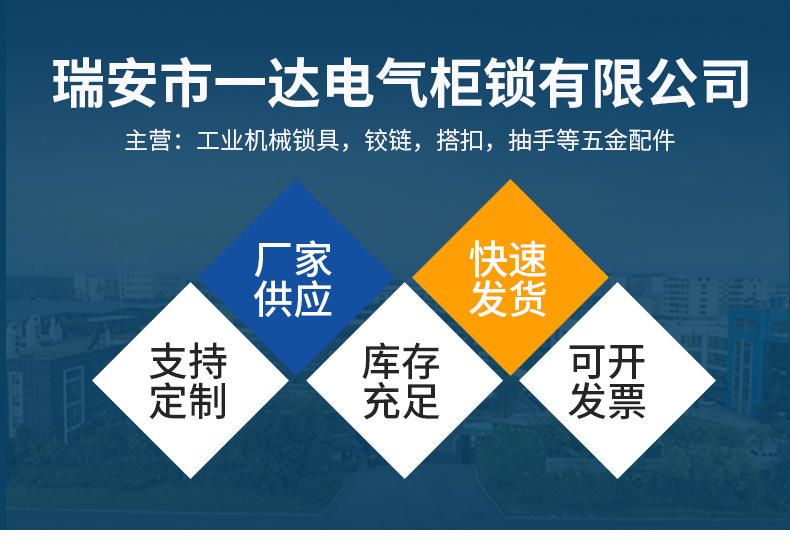 瑞安市一达电气柜锁有限公司

主营：工业机械锁具，铰链，搭扣，抽手等五金配件

厂家供应

快速发货

支持定制

库存充足

可开发票